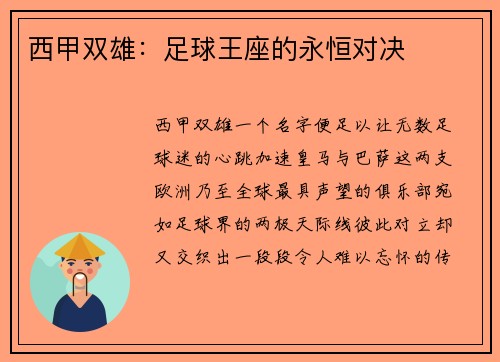 西甲双雄：足球王座的永恒对决

西甲双雄一个名字便足以让无数足球迷的心跳加速皇马与巴萨这两支欧洲乃至全球最具声望的俱乐部宛如足球界的两极天际线彼此对立却又交织出一段段令人难以忘怀的传